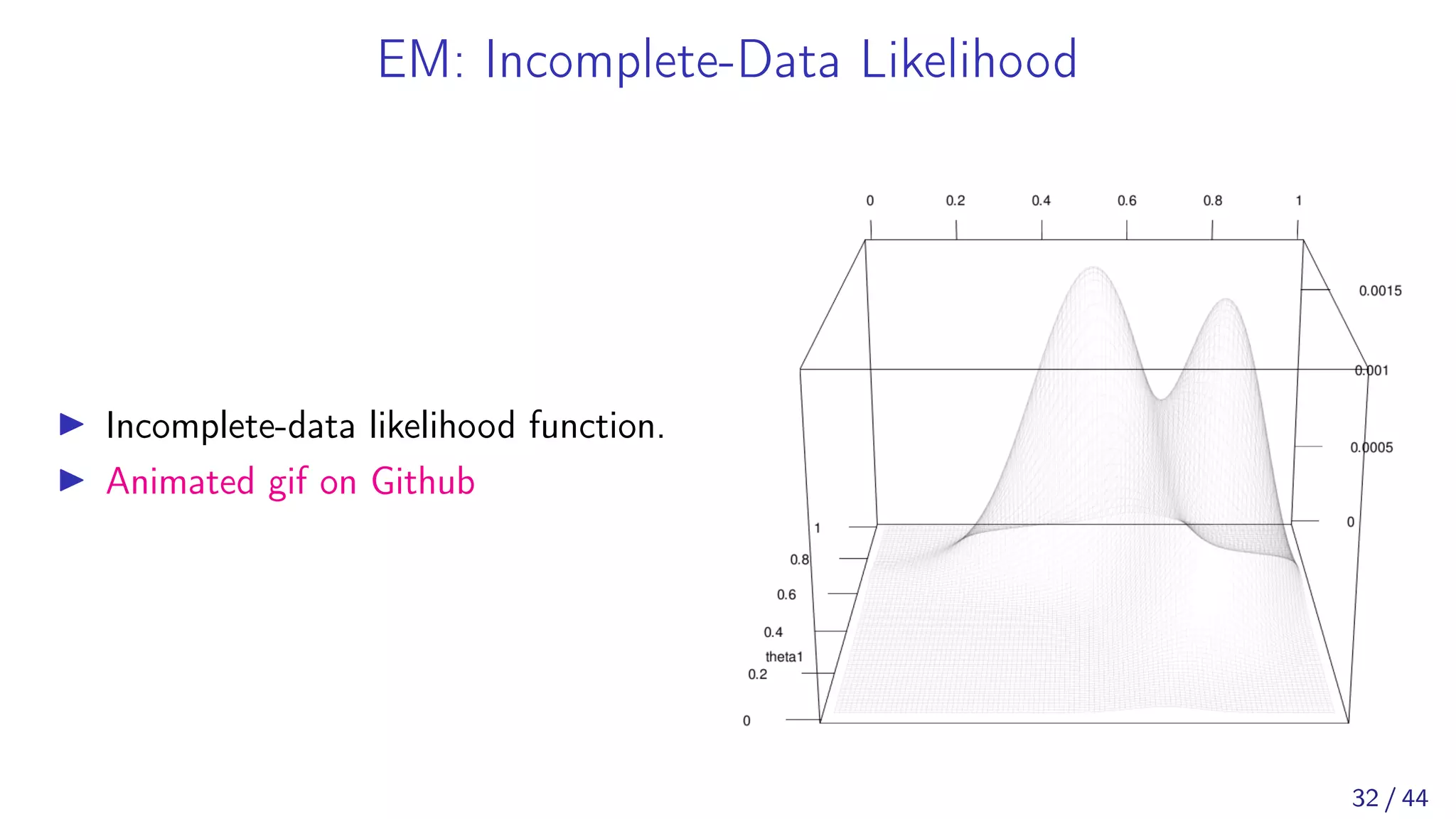 EM: Incomplete-Data Likelihood

▶ Incomplete-data likelihood function.
▶ Animated gif on Github

0
0.2
0.4
0.6
0.8
1

0.0015
0.001
0.0005
0

1
0.8
0.6
0.4
theta1
0.2
0

32 / 44